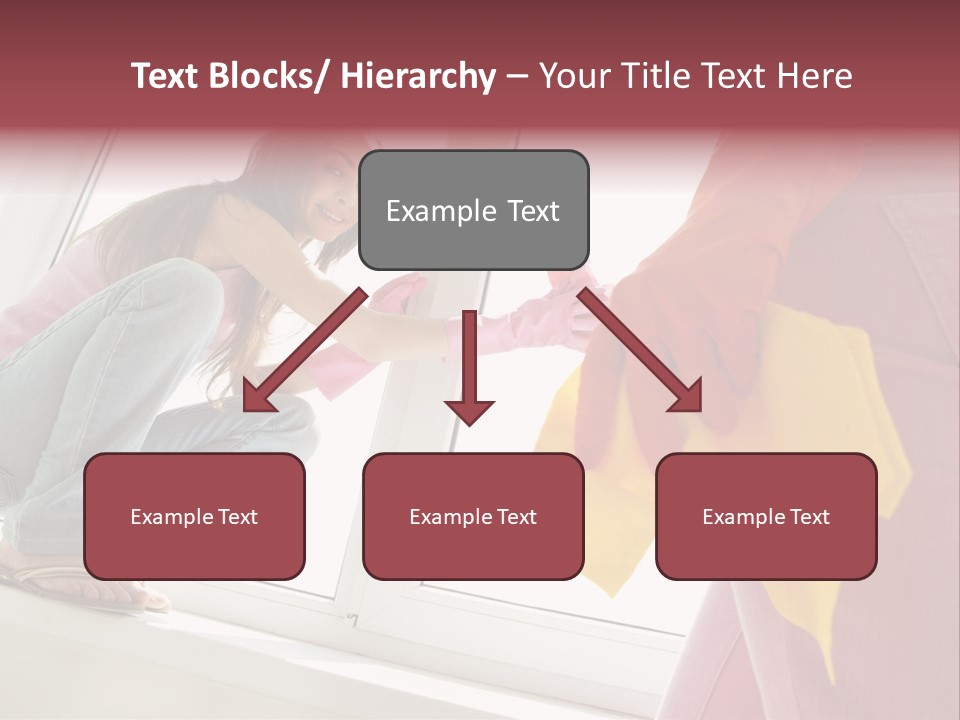 Text Blocks/ Hierarchy – Your Title Text Here

Example Text

Example Text

Example Text

Example Text